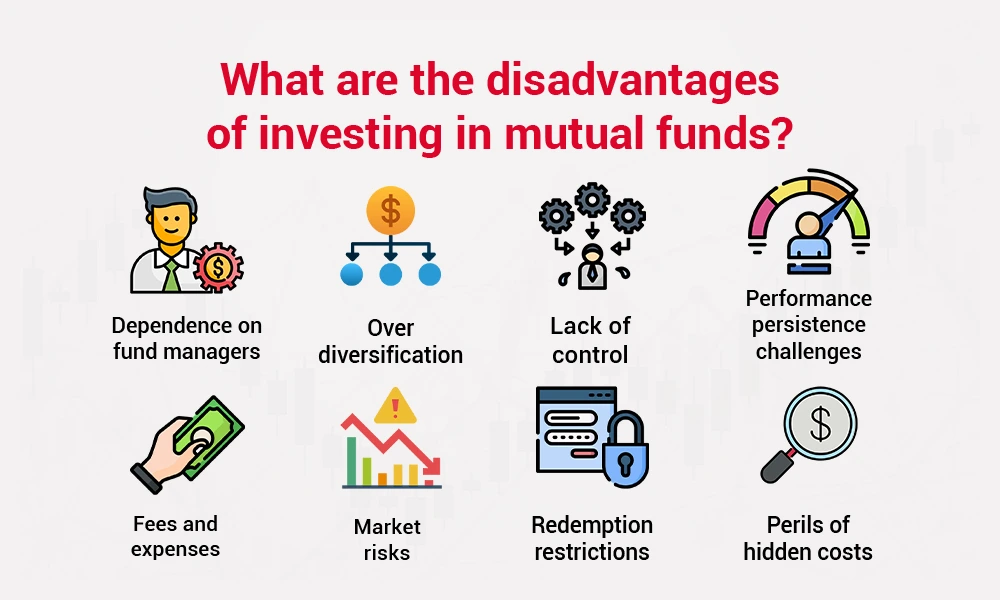 What are the disadvantages of investing in mutual funds?

Dependence on fund managers

Over diversification

Lack of control

Performance persistence challenges

Fees and expenses

Market risks

Redemption restrictions

Perils of hidden costs